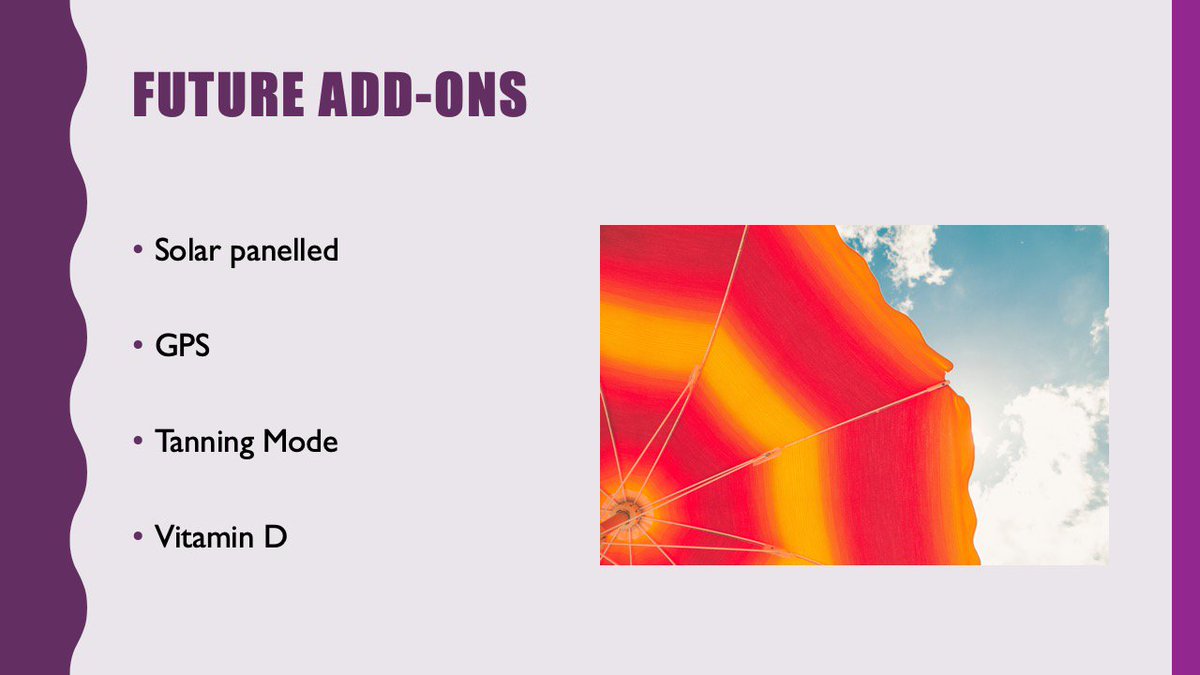 FUTURE ADD-ONS

• Solar panelled

• GPS

• Tanning Mode

• Vitamin D